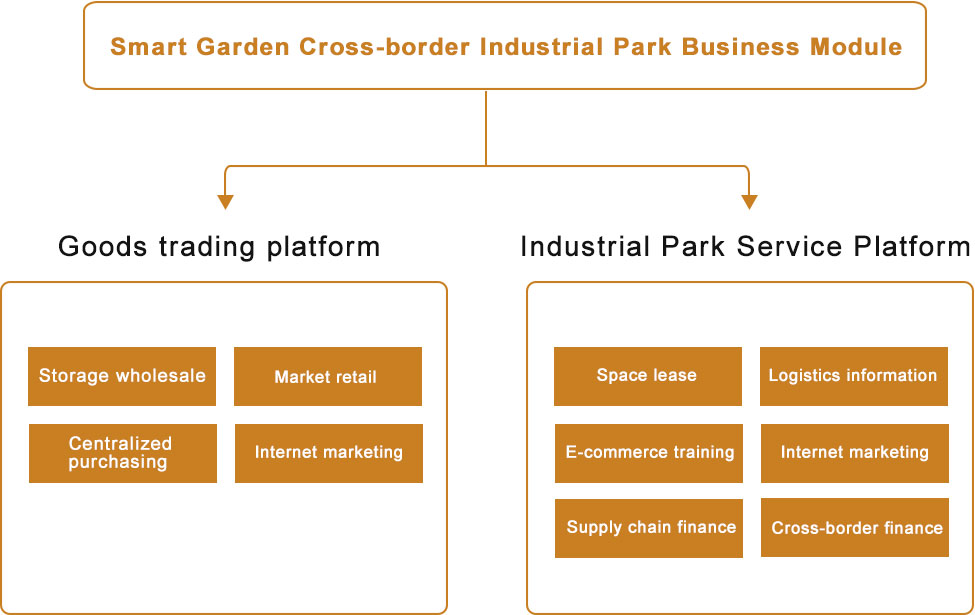 Smart Garden Cross-border Industrial Park Business Module

Goods trading platform

Storage wholesale

Market retail

Centralized purchasing

Internet marketing

Industrial Park Service Platform

Space lease

Logistics information

E-commerce training

Internet marketing

Supply chain finance

Cross-border finance